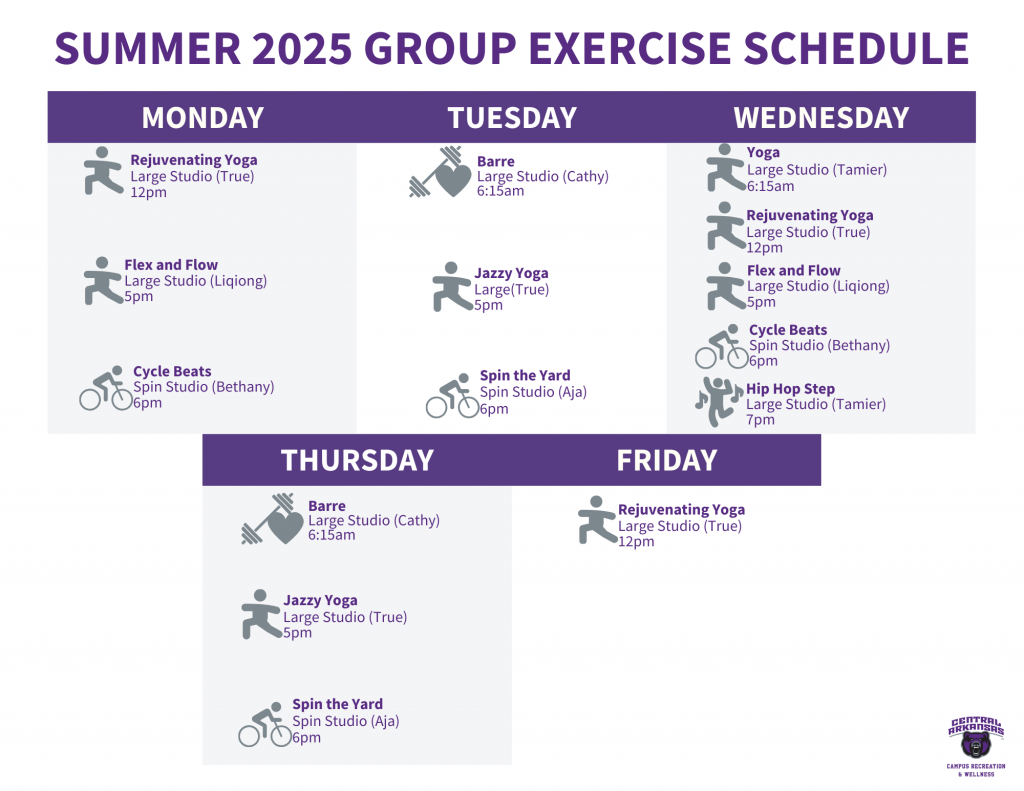 SUMMER 2025 GROUP EXERCISE SCHEDULE

MONDAY

Rejuvenating Yoga
Large Studio (True)
12pm

Flex and Flow
Large Studio (Liqiong)
5pm

Cycle Beats
Spin Studio (Bethany)
6pm

TUESDAY

Barre
Large Studio (Cathy)
6:15am

Jazzy Yoga
Large(True)
5pm

Spin the Yard
Spin Studio (Aja)
6pm

WEDNESDAY

Yoga
Large Studio (Tamier)
6:15am

Rejuvenating Yoga
Large Studio (True)
12pm

Flex and Flow
Large Studio (Liqiong)
5pm

Cycle Beats
Spin Studio (Bethany)
6pm

Hip Hop Step
Large Studio (Tamier)
7pm

THURSDAY

Barre
Large Studio (Cathy)
6:15am

Jazzy Yoga
Large Studio (True)
5pm

Spin the Yard
Spin Studio (Aja)
6pm

FRIDAY

Rejuvenating Yoga
Large Studio (True)
12pm

CENTRAL ARKANSAS
CAMPUS RECREATION & WELLNESS